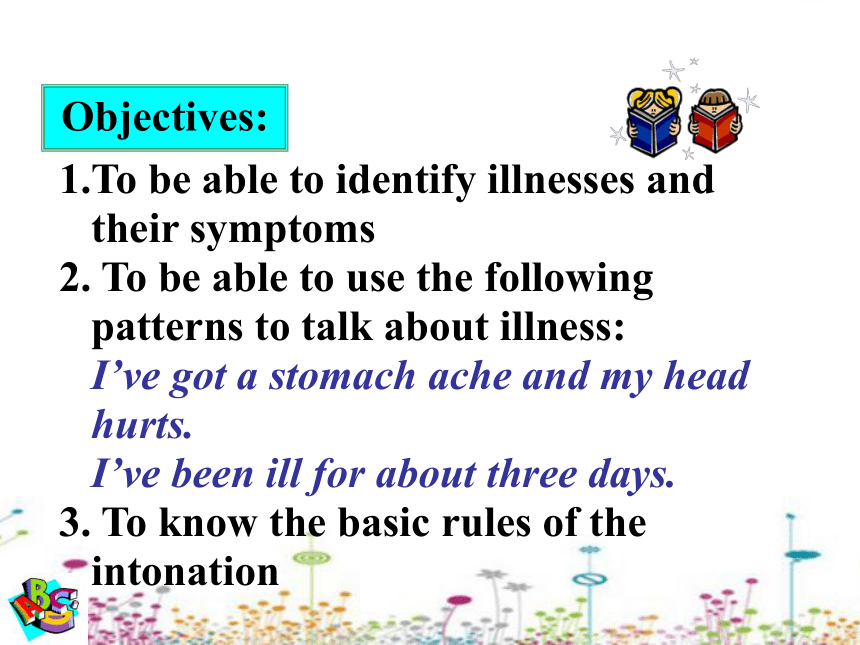 Objectives:

1.To be able to identify illnesses and their symptoms

2. To be able to use the following patterns to talk about illness:
I've got a stomach ache and my head hurts.
I've been ill for about three days.

3. To know the basic rules of the intonation

ABC